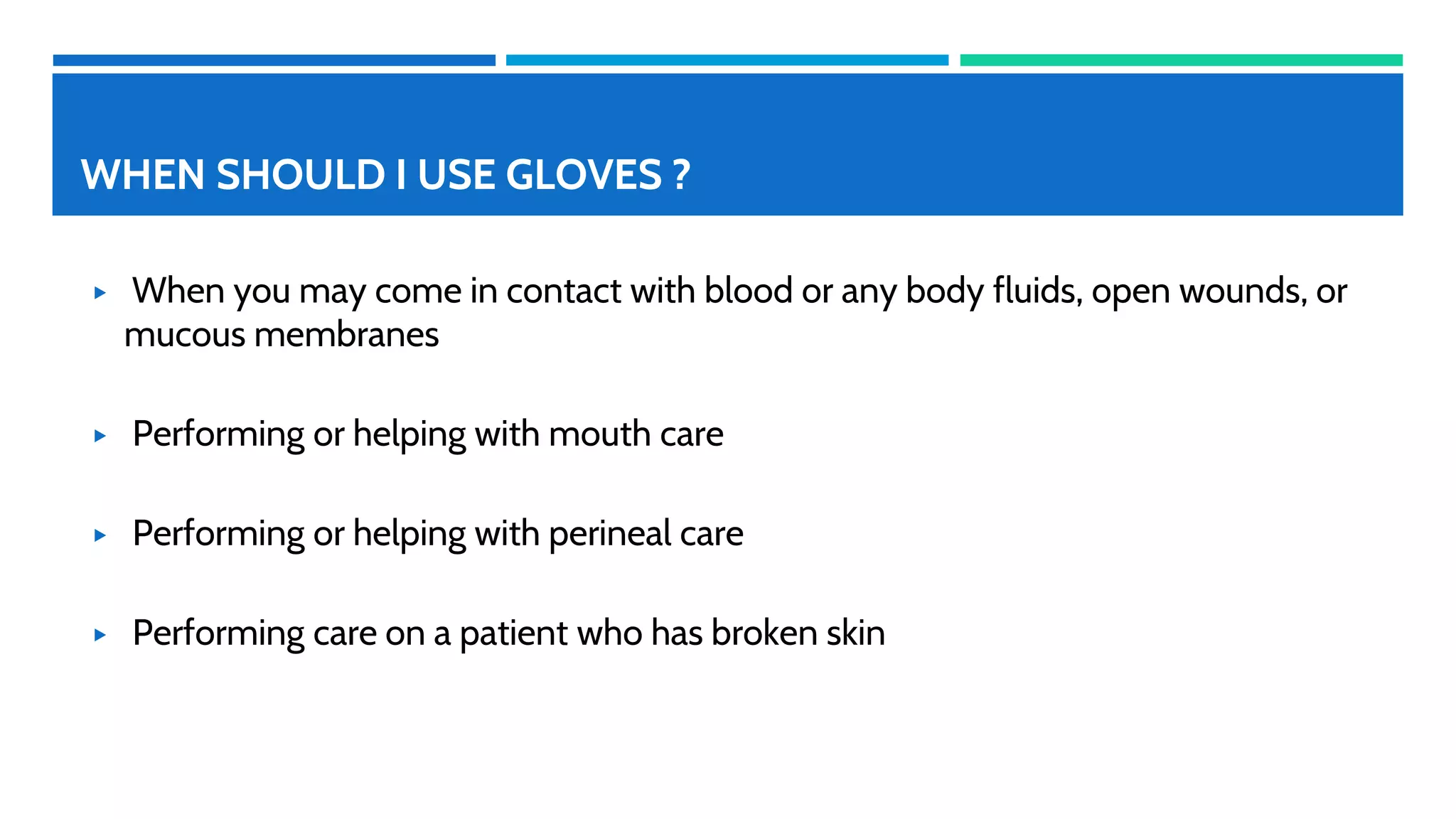 WHEN SHOULD I USE GLOVES ?

▸ When you may come in contact with blood or any body fluids, open wounds, or mucous membranes

▸ Performing or helping with mouth care

▸ Performing or helping with perineal care

▸ Performing care on a patient who has broken skin